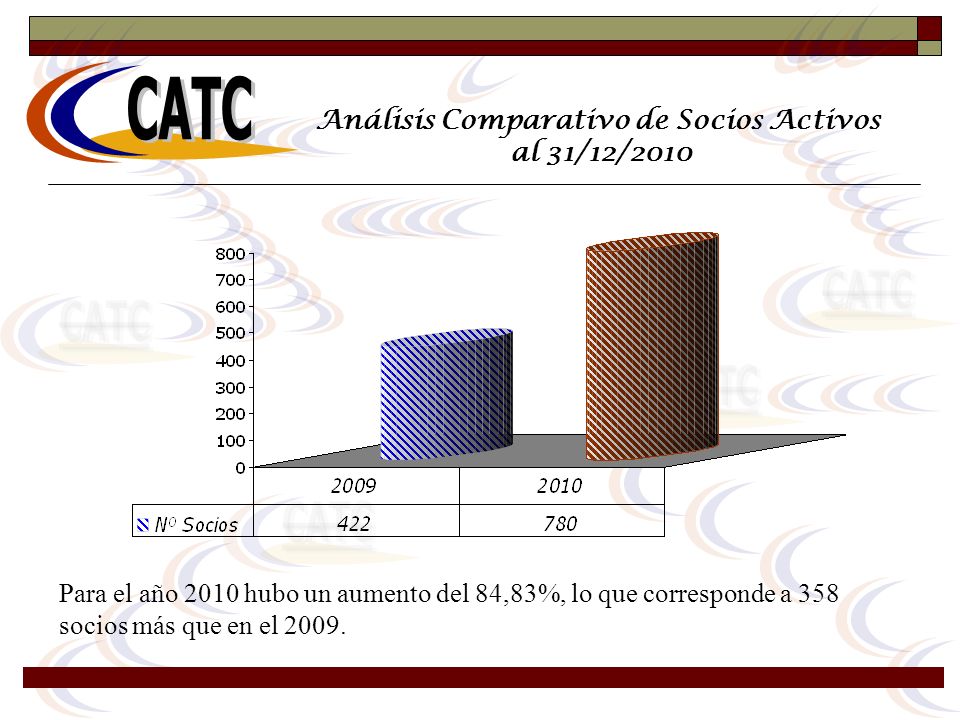 CATC

Análisis Comparativo de Socios Activos al 31/12/2010

800
700
600
500
400
300
200
100
0

| | 2009 | 2010 |
|---|---|---|
| Nº Socios | 422 | 780 |

Para el año 2010 hubo un aumento del 84,83%, lo que corresponde a 358 socios más que en el 2009.